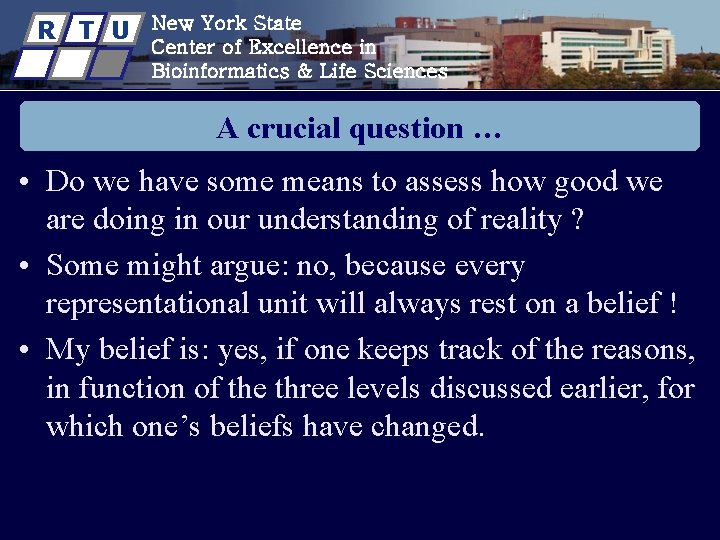 R T U

New York State
Center of Excellence in
Bioinformatics & Life Sciences

A crucial question …

• Do we have some means to assess how good we are doing in our understanding of reality ?

• Some might argue: no, because every representational unit will always rest on a belief !

• My belief is: yes, if one keeps track of the reasons, in function of the three levels discussed earlier, for which one’s beliefs have changed.